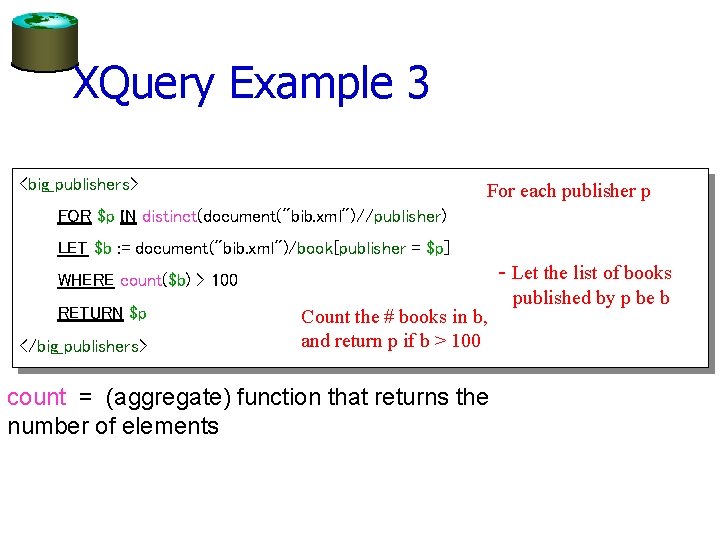 XQuery Example 3

<big_publishers>

FOR $p IN distinct(document("bib.xml")//publisher)

LET $b := document("bib.xml")/book[publisher = $p]

WHERE count($b) > 100

RETURN $p

</big_publishers>

For each publisher p

- Let the list of books published by p be b

Count the # books in b, and return p if b > 100

count = (aggregate) function that returns the number of elements